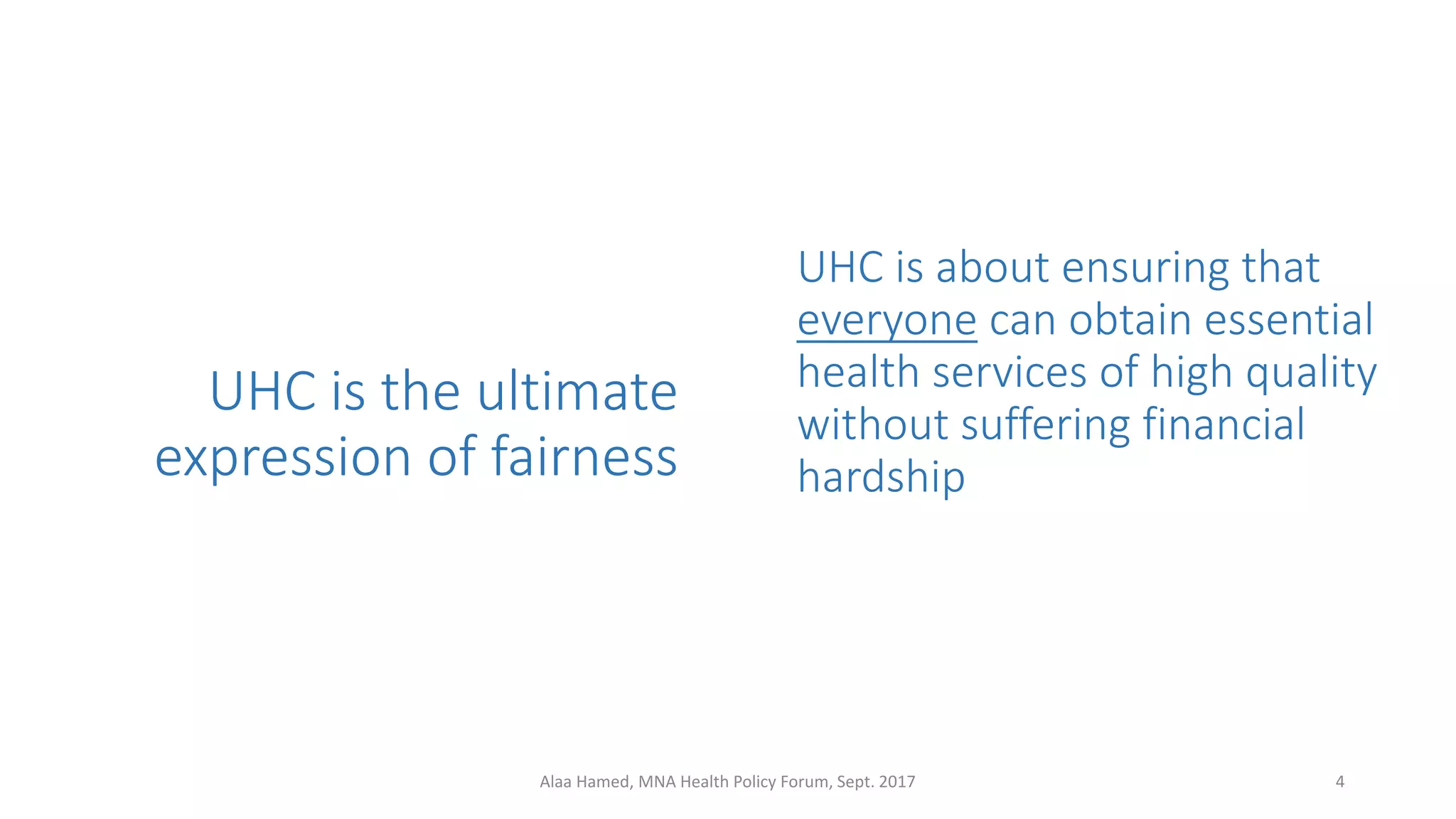 UHC is the ultimate expression of fairness

UHC is about ensuring that everyone can obtain essential health services of high quality without suffering financial hardship

Alaa Hamed, MNA Health Policy Forum, Sept. 2017

4